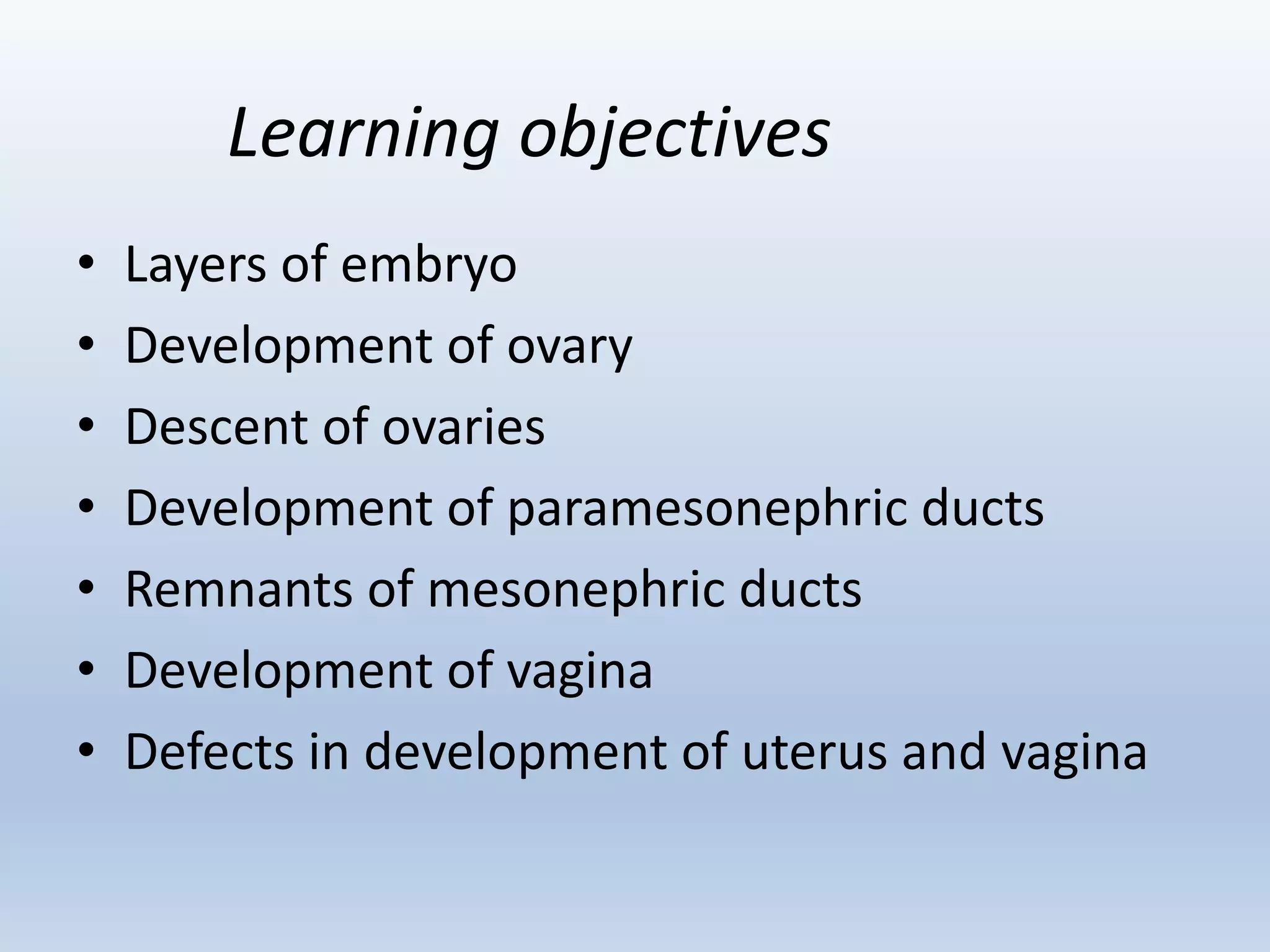 Learning objectives

• Layers of embryo
• Development of ovary
• Descent of ovaries
• Development of paramesonephric ducts
• Remnants of mesonephric ducts
• Development of vagina
• Defects in development of uterus and vagina